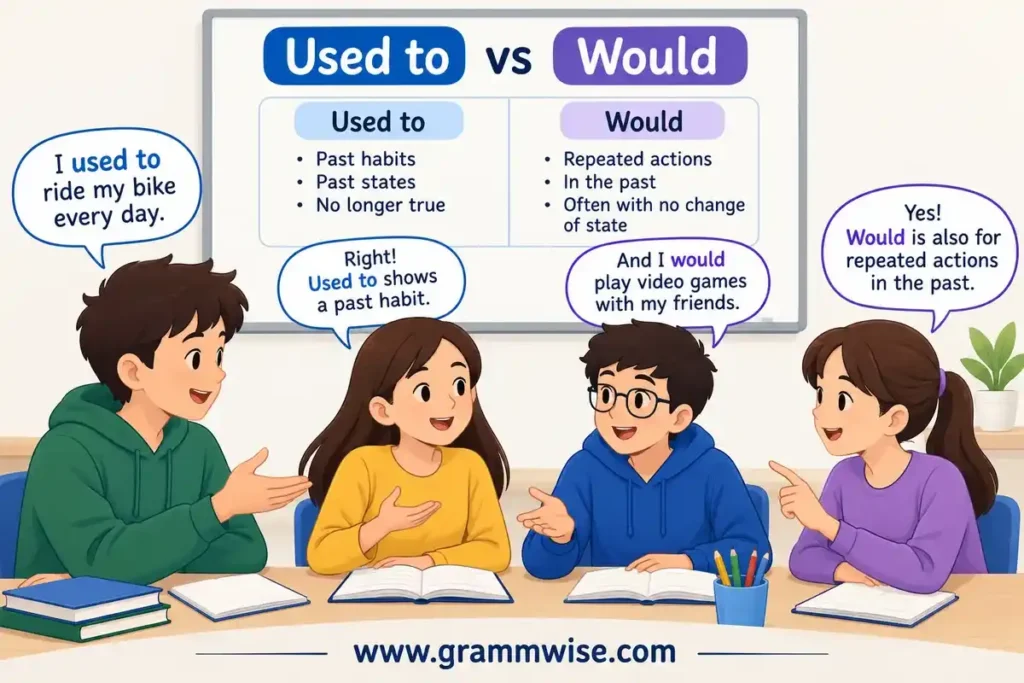 Used to vs Would

Used to

• Past habits
• Past states
• No longer true

Would

• Repeated actions
• In the past
• Often with no change of state

I used to ride my bike every day.

Right! Used to shows a past habit.

And I would play video games with my friends.

Yes! Would is also for repeated actions in the past.

www.grammwise.com